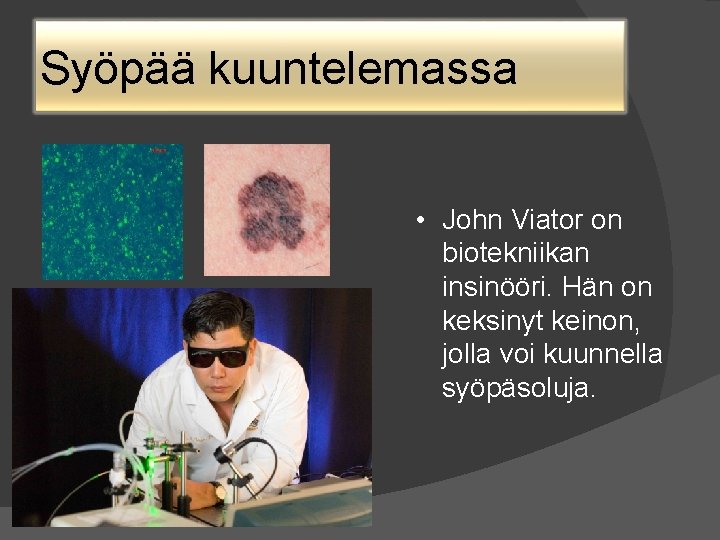 Syöpää kuuntelemassa

• John Viator on biotekniikan insinööri. Hän on keksinyt keinon, jolla voi kuunnella syöpäsoluja.